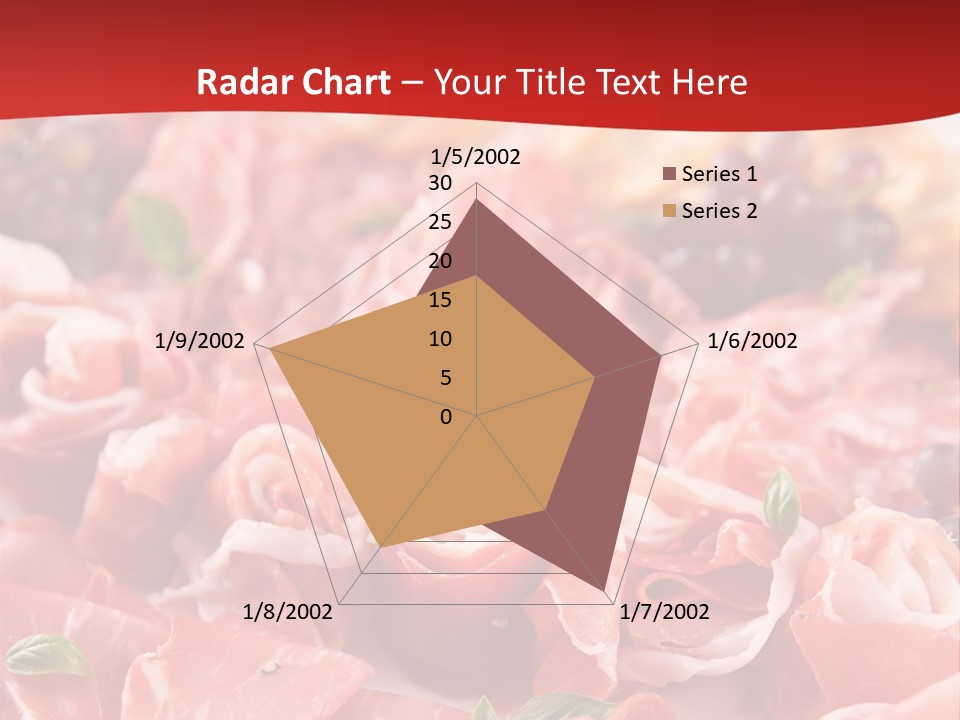 Radar Chart – Your Title Text Here

1/5/2002
1/6/2002
1/7/2002
1/8/2002
1/9/2002

30
25
20
15
10
5
0

Series 1
Series 2